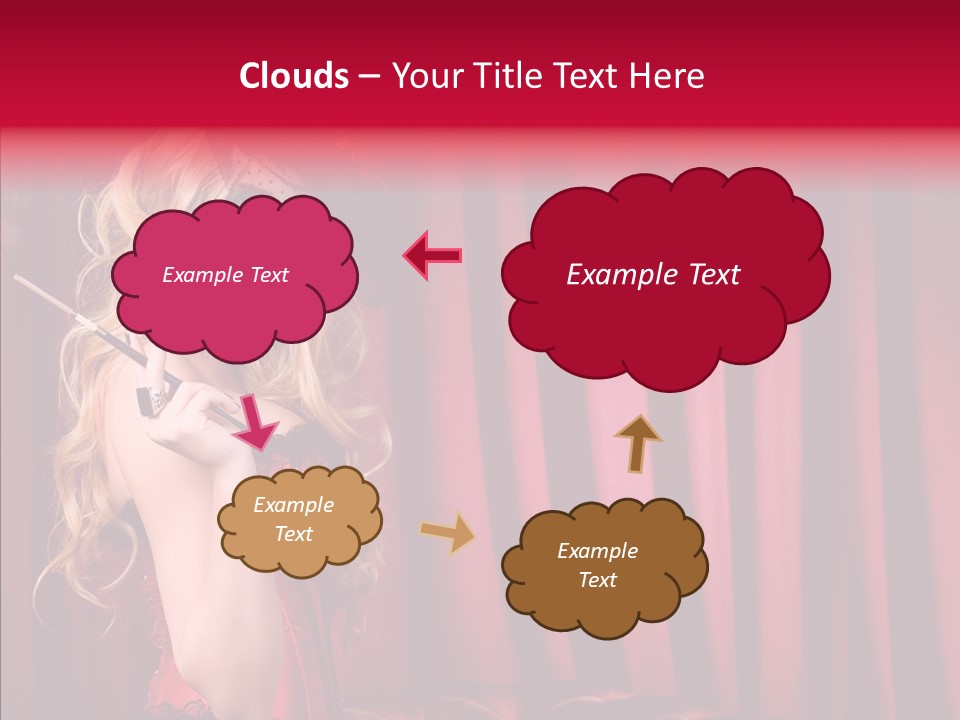 Clouds – Your Title Text Here

Example Text

Example Text

Example Text

Example Text